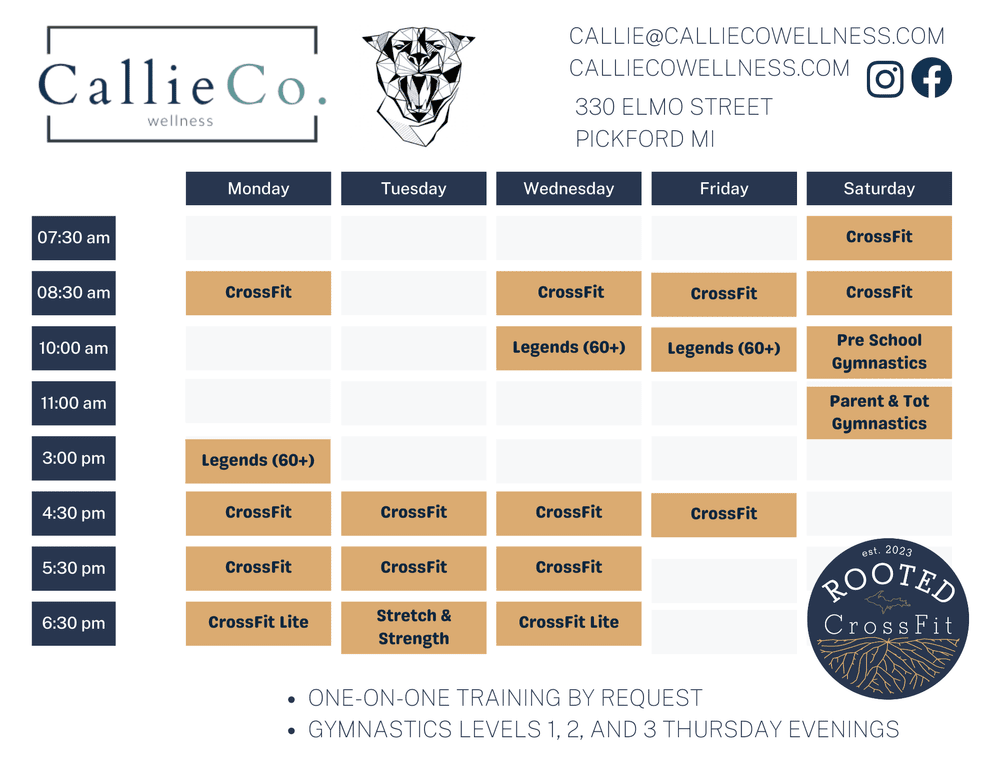 CallieCo.
wellness

CALLIE@CALLIECOWELLNESS.COM
CALLIECOWELLNESS.COM

330 ELMO STREET
PICKFORD MI

| | Monday | Tuesday | Wednesday | Friday | Saturday |
|---|---|---|---|---|---|
| 07:30 am | | | | | CrossFit |
| 08:30 am | CrossFit | | CrossFit | CrossFit | CrossFit |
| 10:00 am | | | Legends (60+) | Legends (60+) | Pre School Gymnastics |
| 11:00 am | | | | | Parent & Tot Gymnastics |
| 3:00 pm | Legends (60+) | | | | |
| 4:30 pm | CrossFit | CrossFit | CrossFit | CrossFit | |
| 5:30 pm | CrossFit | CrossFit | CrossFit | | |
| 6:30 pm | CrossFit Lite | Stretch & Strength | CrossFit Lite | | |

est. 2023
ROOTED
CrossFit

• ONE-ON-ONE TRAINING BY REQUEST
• GYMNASTICS LEVELS 1, 2, AND 3 THURSDAY EVENINGS